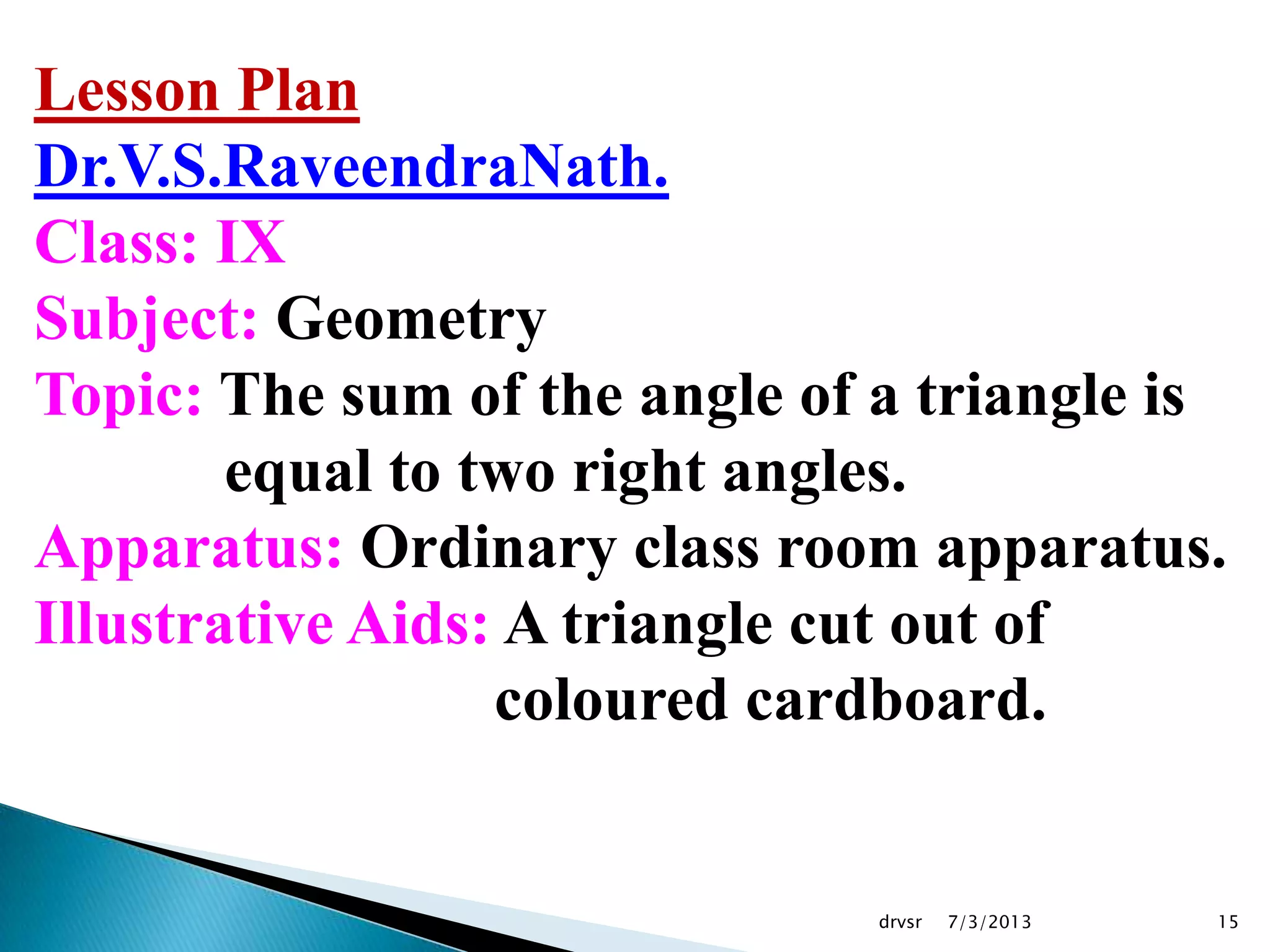 Lesson Plan
Dr.V.S.RaveendraNath.
Class: IX
Subject: Geometry
Topic: The sum of the angle of a triangle is equal to two right angles.
Apparatus: Ordinary class room apparatus.
Illustrative Aids: A triangle cut out of coloured cardboard.

drvsr 7/3/2013 15